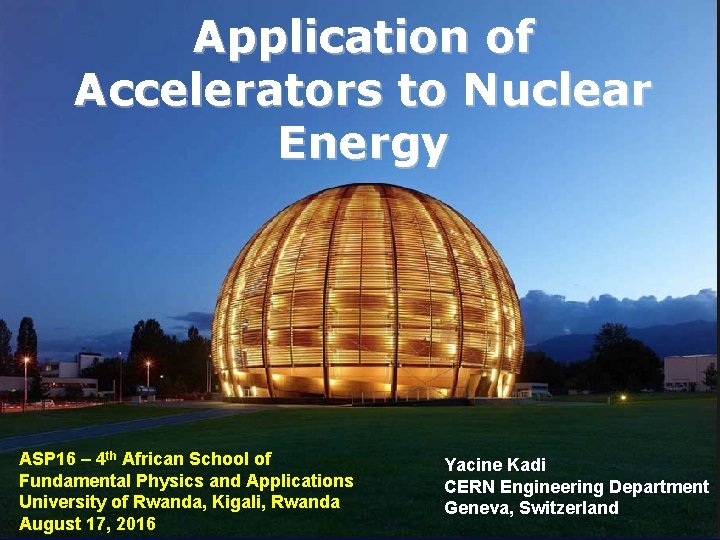 Application of Accelerators to Nuclear Energy

ASP16 – 4$^{th}$ African School of Fundamental Physics and Applications
University of Rwanda, Kigali, Rwanda
August 17, 2016

Yacine Kadi
CERN Engineering Department
Geneva, Switzerland